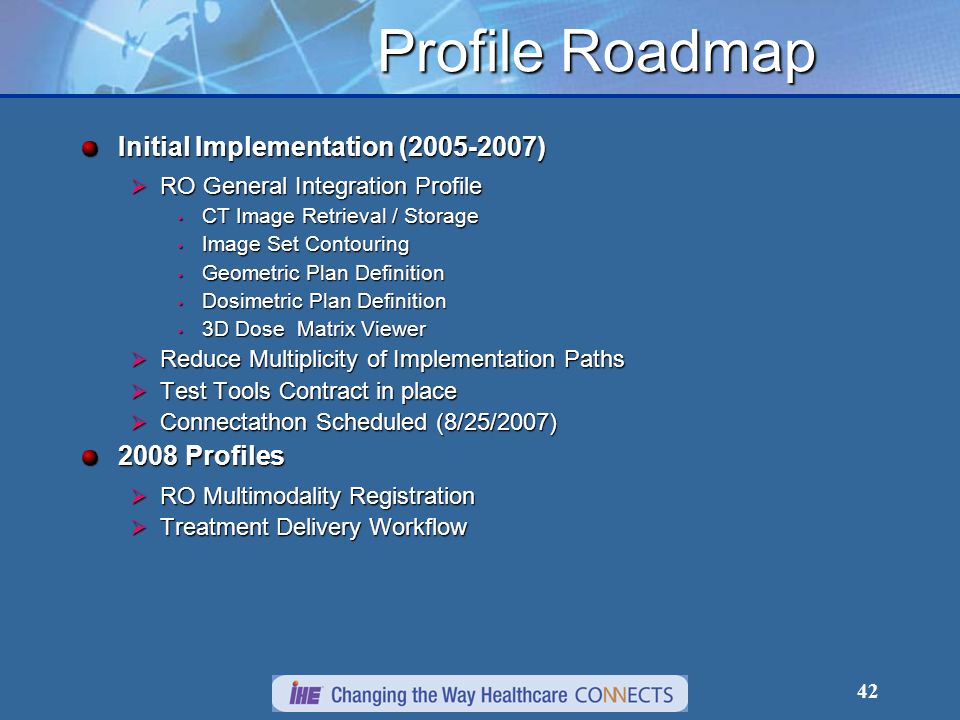 Profile Roadmap

Initial Implementation (2005-2007)

RO General Integration Profile

CT Image Retrieval / Storage

Image Set Contouring

Geometric Plan Definition

Dosimetric Plan Definition

3D Dose  Matrix Viewer

Reduce Multiplicity of Implementation Paths

Test Tools Contract in place

Connectathon Scheduled (8/25/2007)

2008 Profiles

RO Multimodality Registration

Treatment Delivery Workflow

IHE Changing the Way Healthcare CONNECTS

42